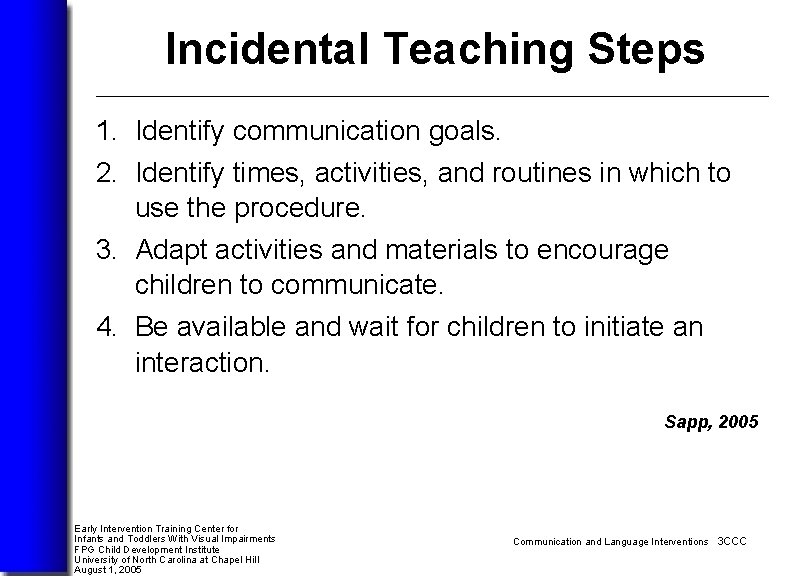 Incidental Teaching Steps

1. Identify communication goals.
2. Identify times, activities, and routines in which to use the procedure.
3. Adapt activities and materials to encourage children to communicate.
4. Be available and wait for children to initiate an interaction.

Sapp, 2005

Early Intervention Training Center for Infants and Toddlers With Visual Impairments
FPG Child Development Institute
University of North Carolina at Chapel Hill
August 1, 2005

Communication and Language Interventions 3CCC